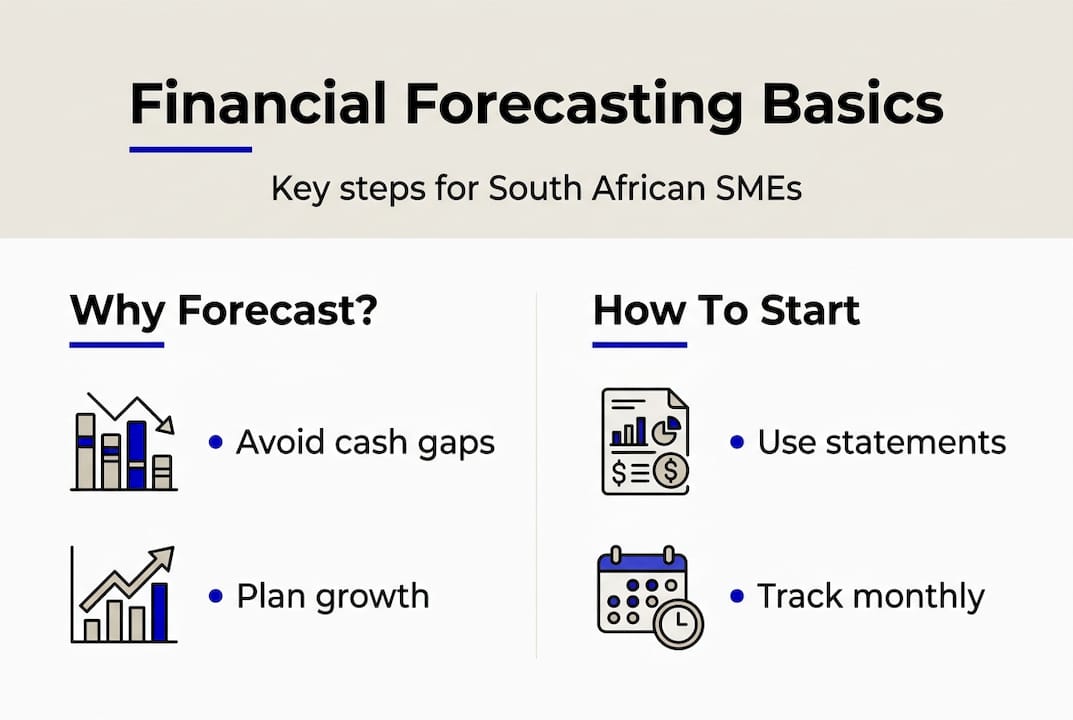 Financial Forecasting Basics

Key steps for South African SMEs

Why Forecast?

• Avoid cash gaps

• Plan growth

How To Start

• Use statements

• Track monthly